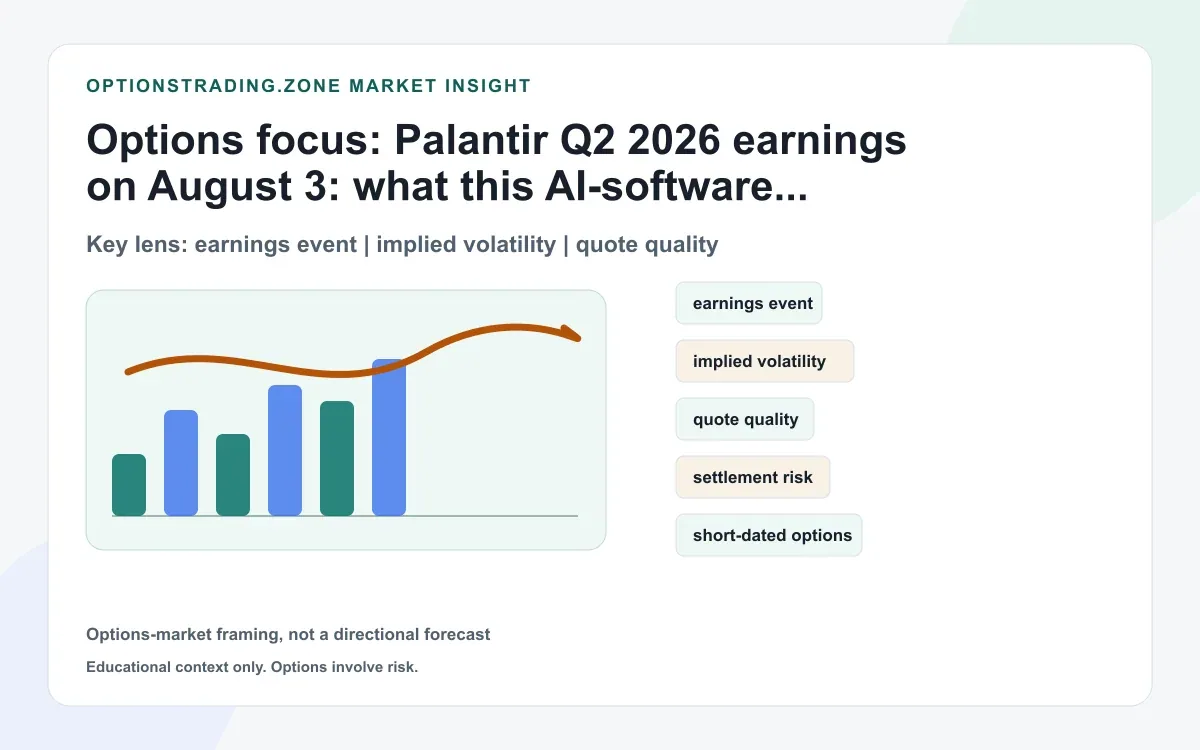 OPTIONSTRADING.ZONE MARKET INSIGHT

Options focus: Palantir Q2 2026 earnings on August 3: what this AI-software...

Key lens: earnings event | implied volatility | quote quality

earnings event

implied volatility

quote quality

settlement risk

short-dated options

Options-market framing, not a directional forecast

Educational context only. Options involve risk.